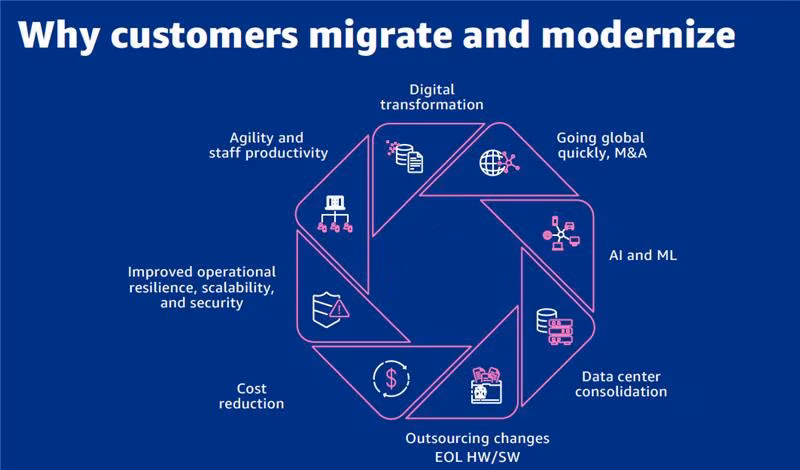 Why customers migrate and modernize

Digital transformation

Going global quickly, M&A

AI and ML

Data center consolidation

Outsourcing changes EOL HW/SW

Cost reduction

Improved operational resilience, scalability, and security

Agility and staff productivity